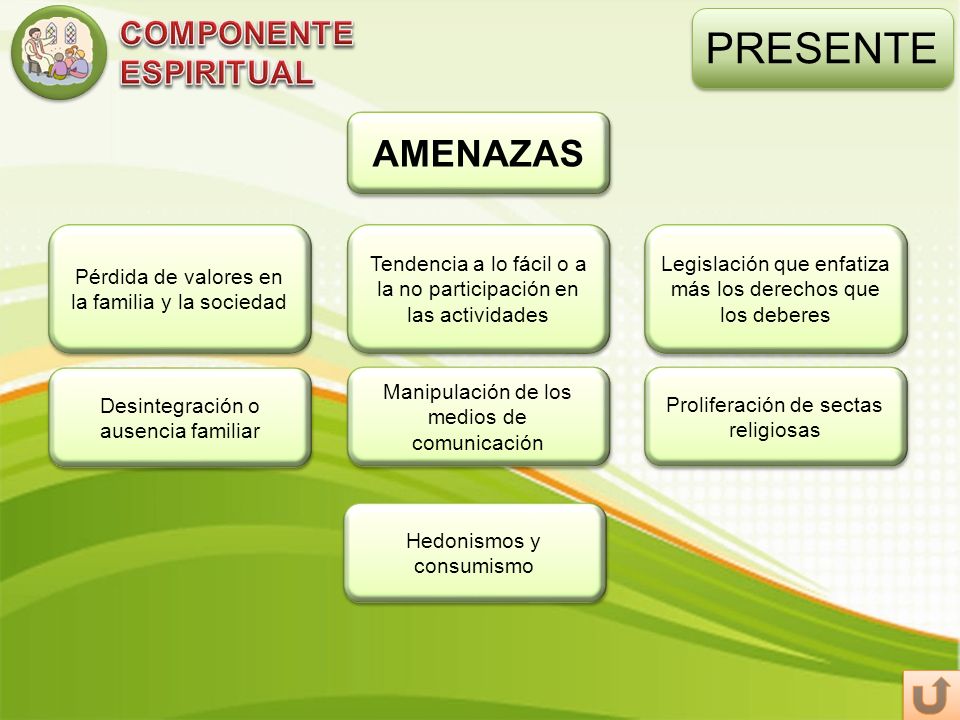 COMPONENTE ESPIRITUAL

PRESENTE

AMENAZAS

Pérdida de valores en la familia y la sociedad

Tendencia a lo fácil o a la no participación en las actividades

Legislación que enfatiza más los derechos que los deberes

Desintegración o ausencia familiar

Manipulación de los medios de comunicación

Proliferación de sectas religiosas

Hedonismos y consumismo